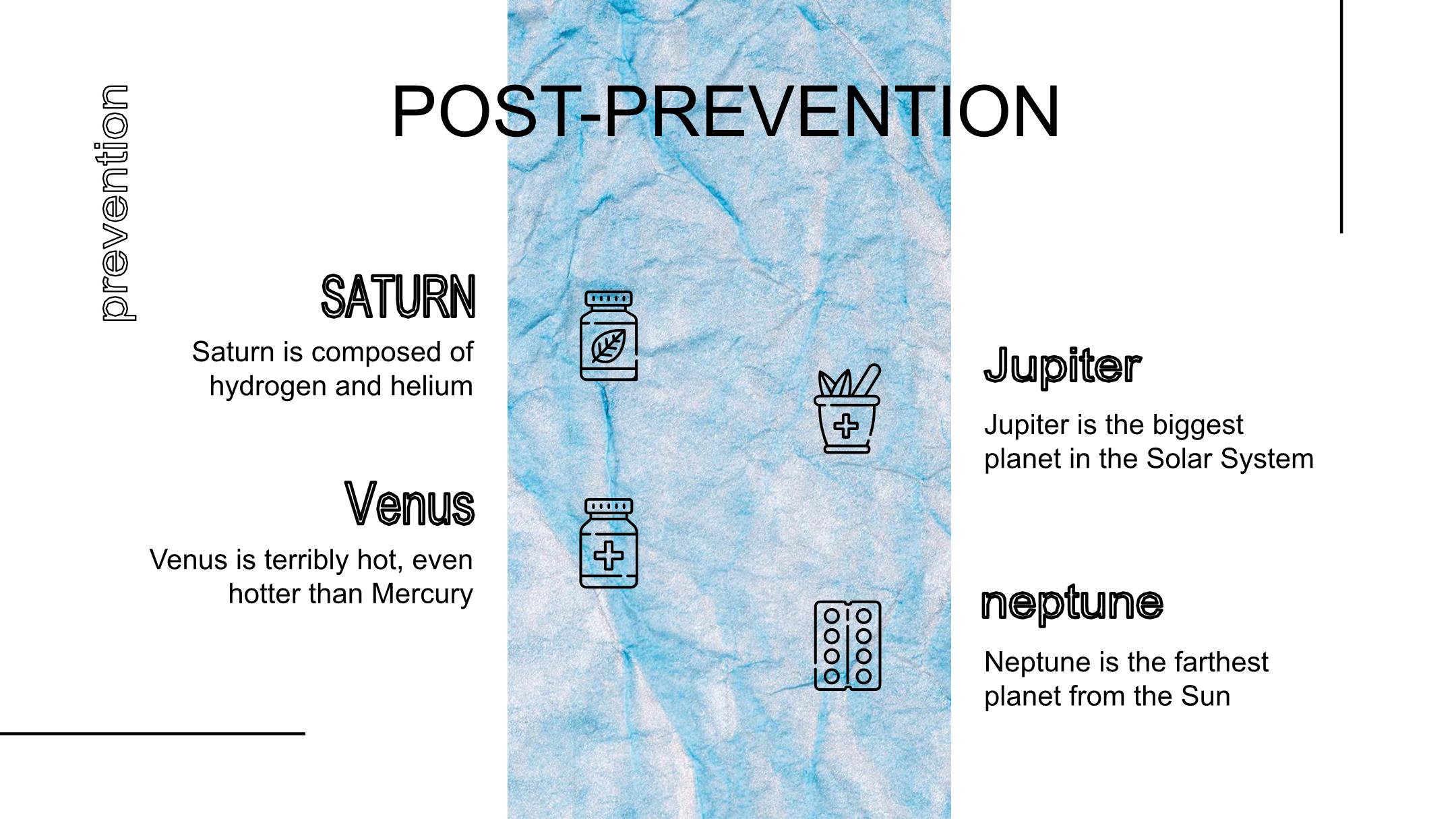 prevention

POST-PREVENTION

SATURN

Saturn is composed of hydrogen and helium

Venus

Venus is terribly hot, even hotter than Mercury

Jupiter

Jupiter is the biggest planet in the Solar System

neptune

Neptune is the farthest planet from the Sun